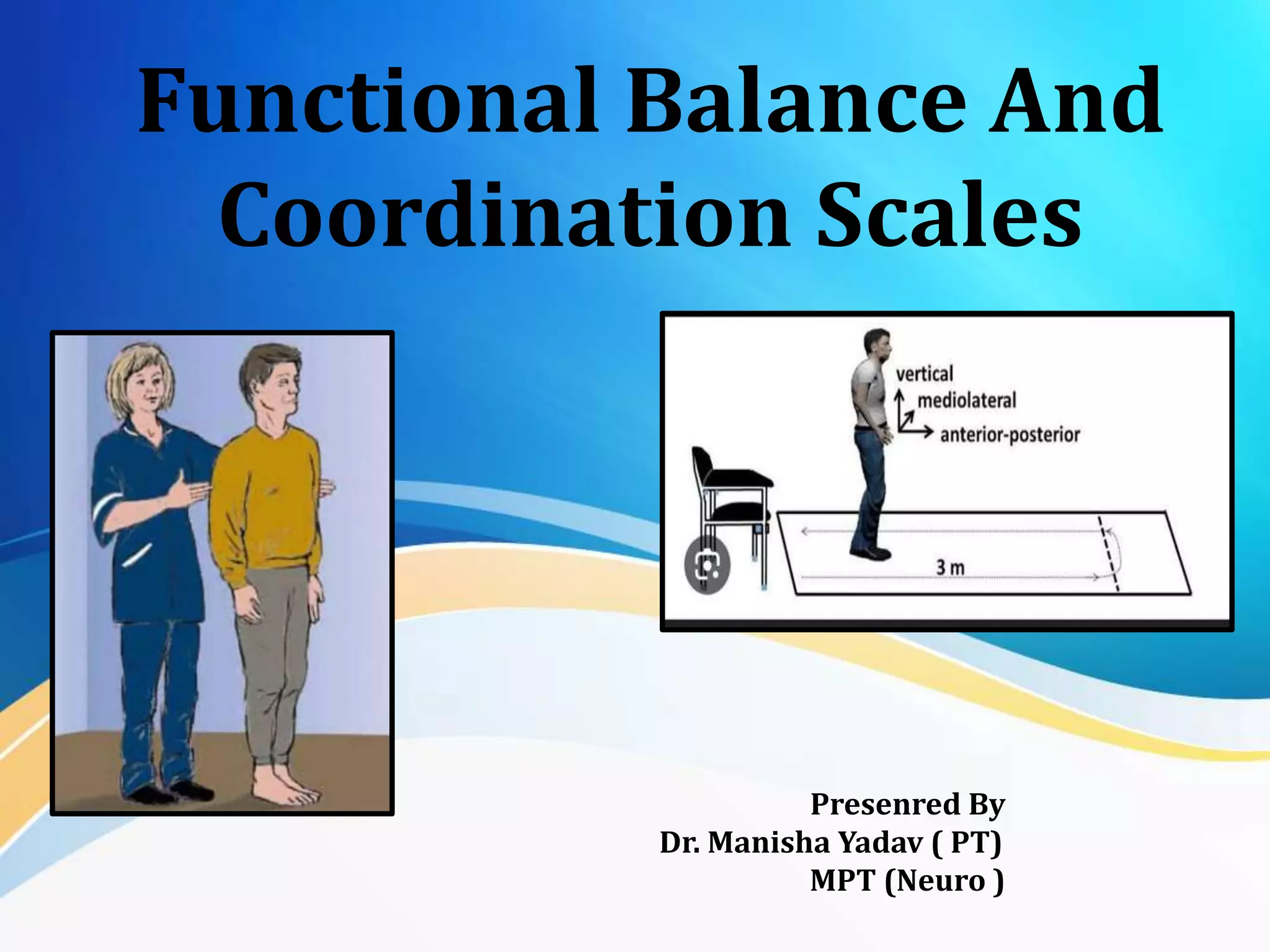 Functional Balance And Coordination Scales

vertical
mediolateral
anterior-posterior

3 m

Presenred By
Dr. Manisha Yadav ( PT)
MPT (Neuro )